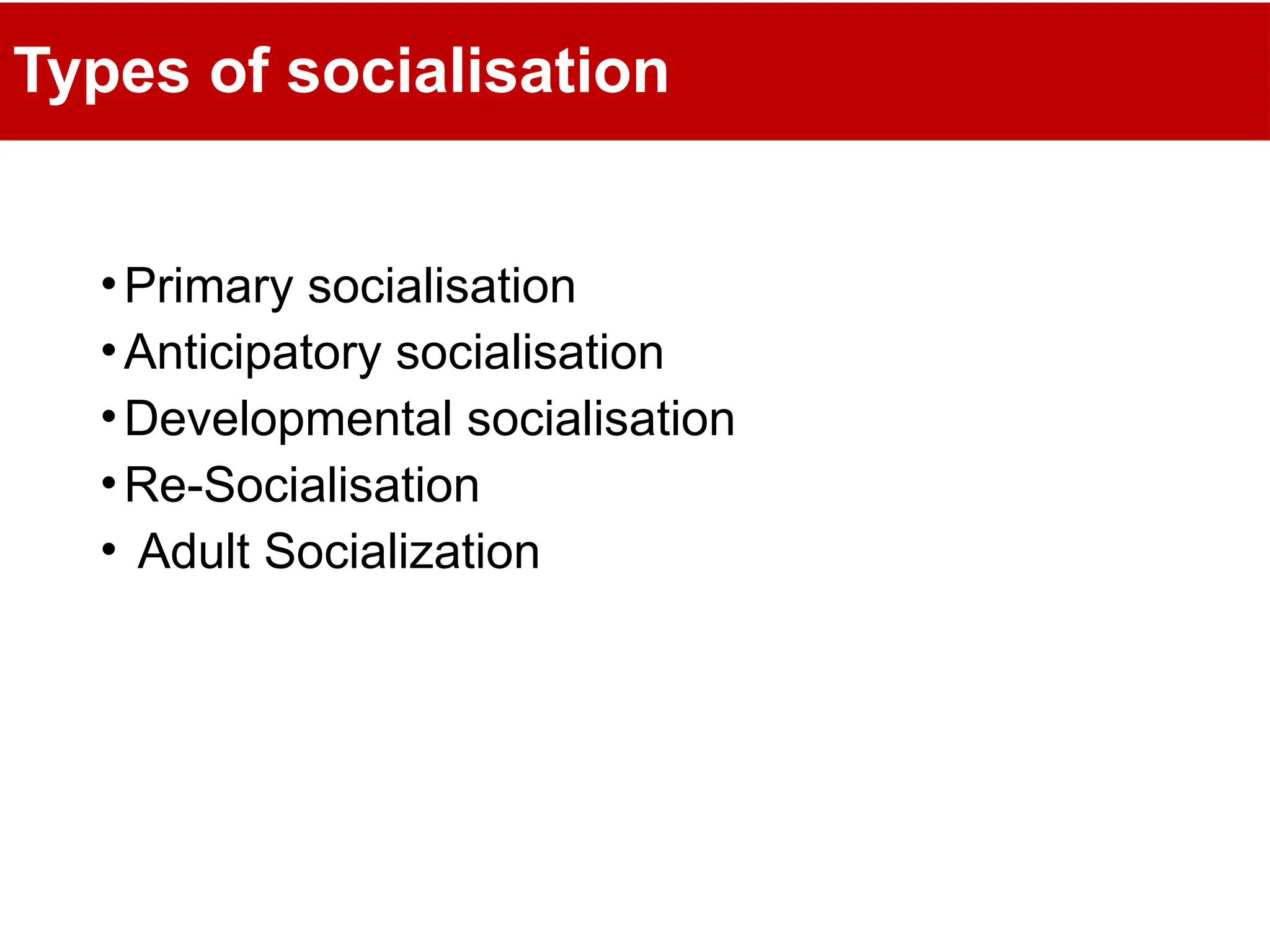 Types of socialisation

• Primary socialisation
• Anticipatory socialisation
• Developmental socialisation
• Re-Socialisation
• Adult Socialization